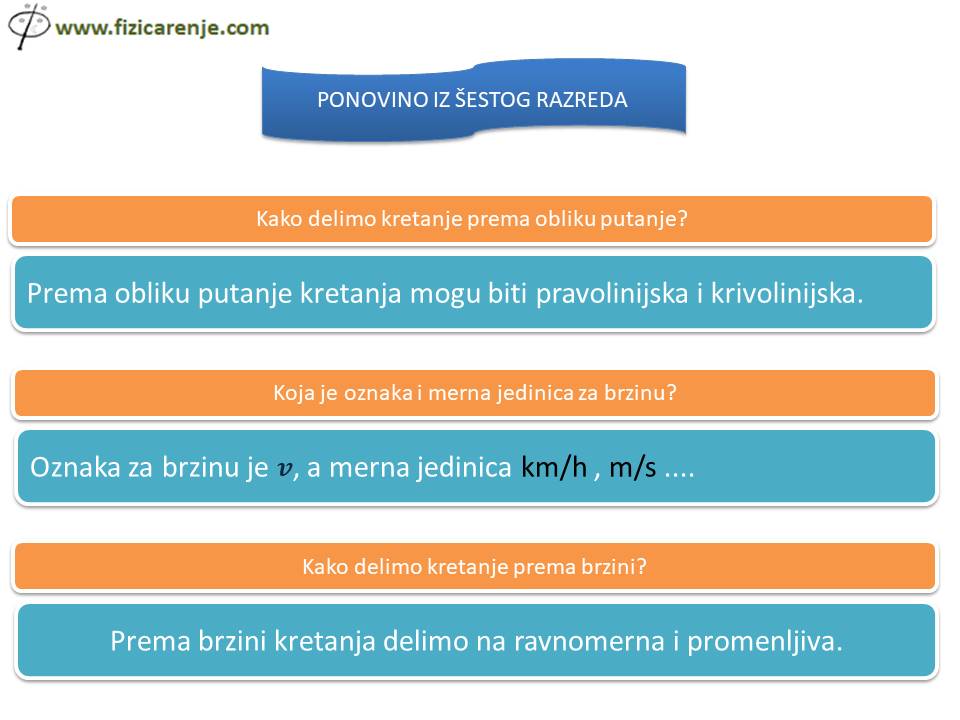 www.fizicarenje.com

PONOVINO IZ ŠESTOG RAZREDA

Kako delimo kretanje prema obliku putanje?

Prema obliku putanje kretanja mogu biti pravolinijska i krivolinijska.

Koja je oznaka i merna jedinica za brzinu?

Oznaka za brzinu je $v$, a merna jedinica km/h , m/s ....

Kako delimo kretanje prema brzini?

Prema brzini kretanja delimo na ravnomerna i promenljiva.